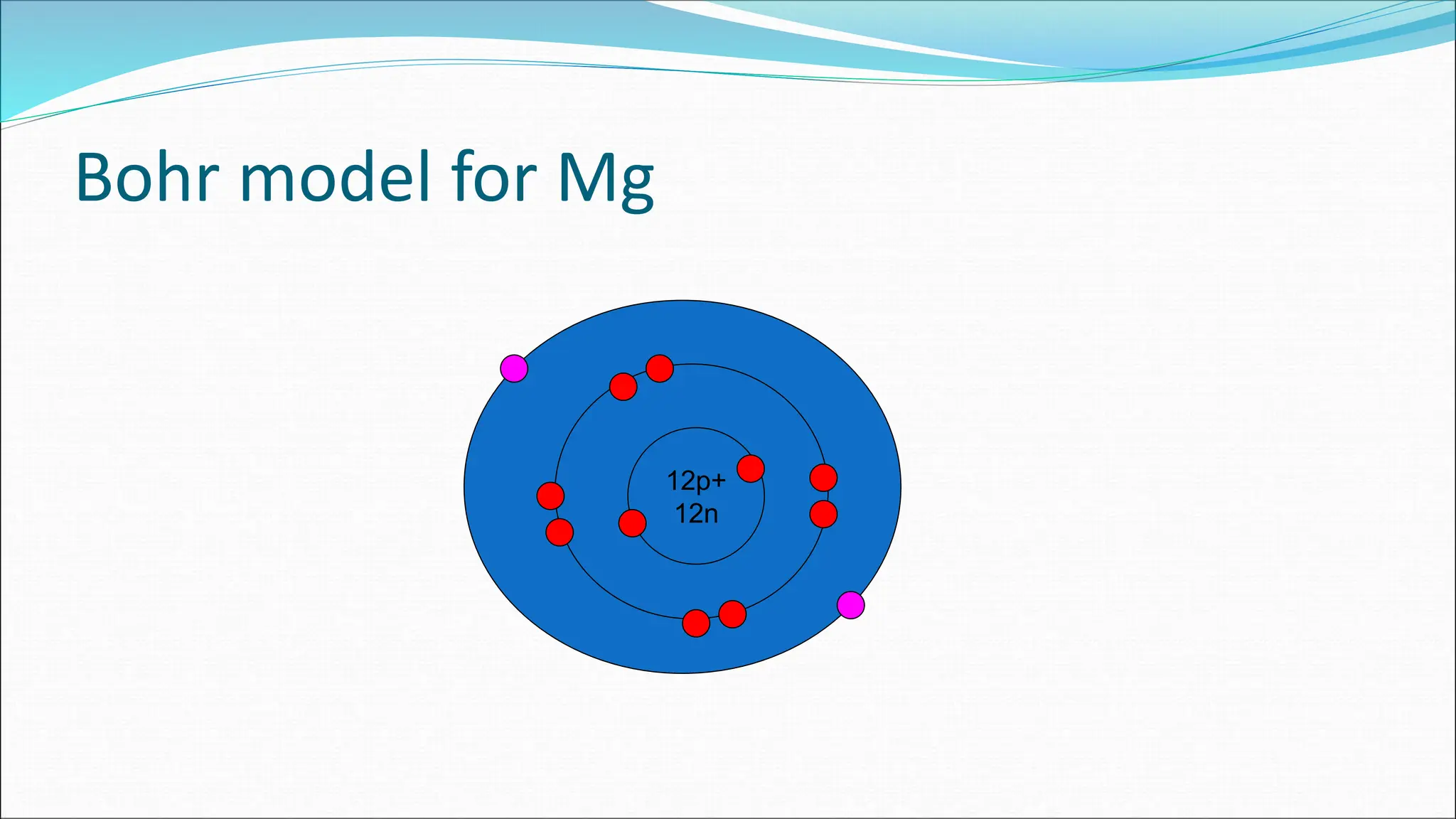 Bohr model for Mg

12p+
12n